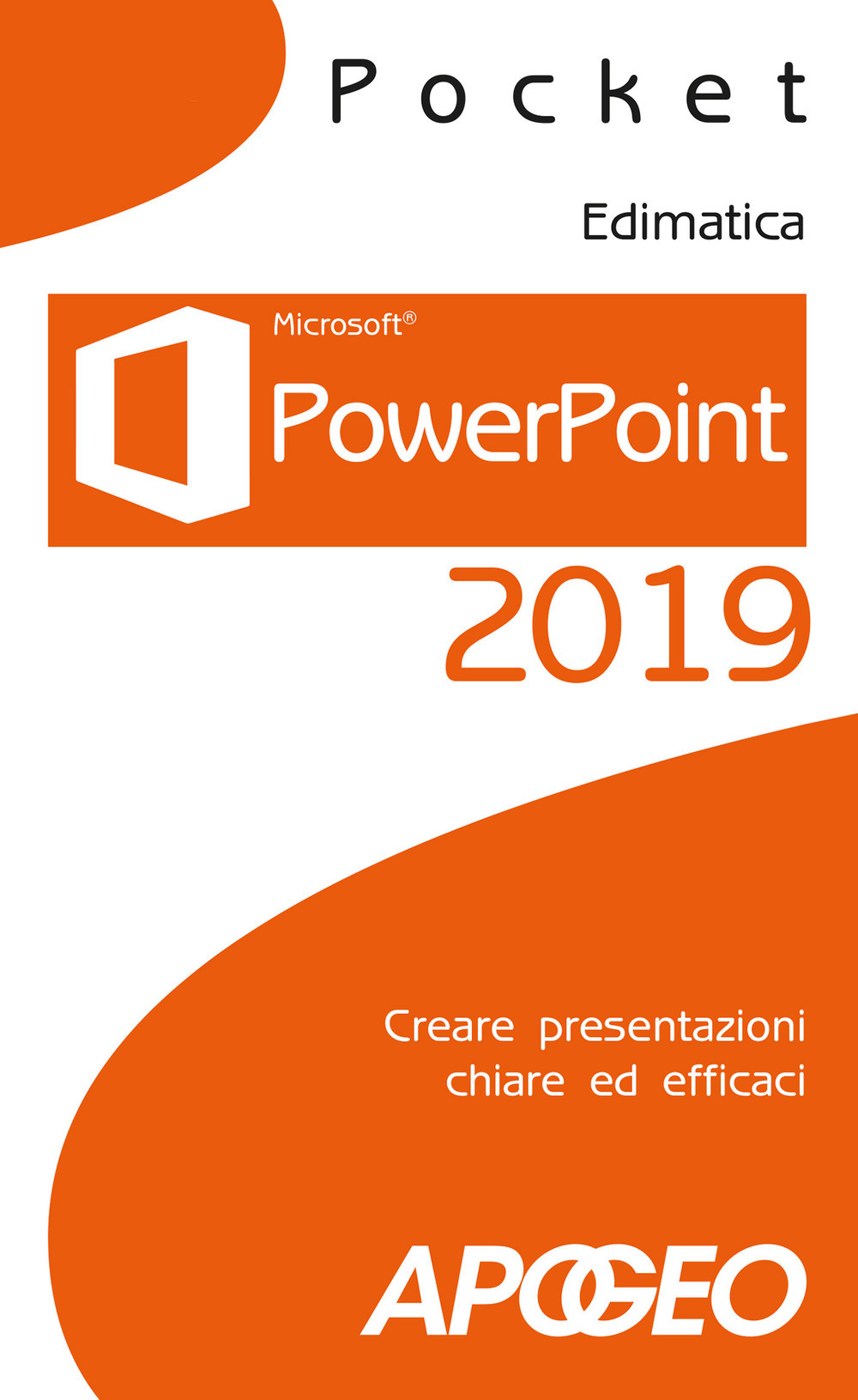 Pocket

Edimatica

Microsoft®

PowerPoint

2019

Creare presentazioni chiare ed efficaci

APOGEO